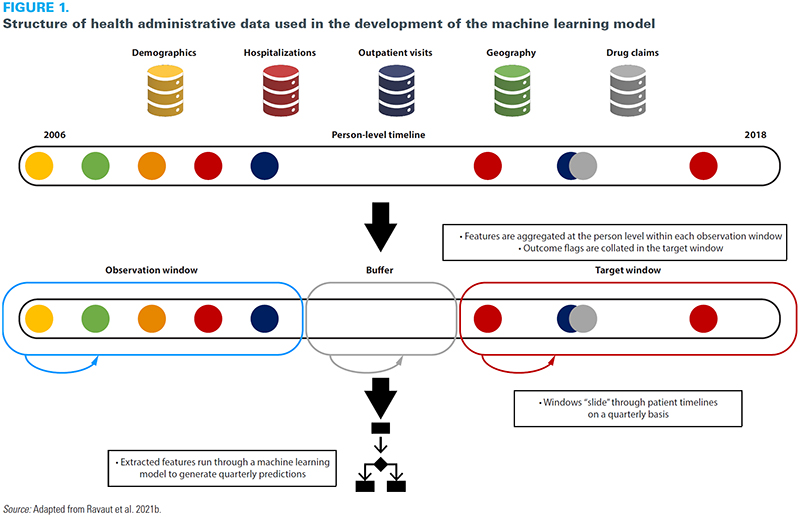 FIGURE 1.
Structure of health administrative data used in the development of the machine learning model

Demographics
Hospitalizations
Outpatient visits
Geography
Drug claims

2006
Person-level timeline
2018

• Features are aggregated at the person level within each observation window
• Outcome flags are collated in the target window

Observation window
Buffer
Target window

• Windows "slide" through patient timelines on a quarterly basis

• Extracted features run through a machine learning model to generate quarterly predictions

Source: Adapted from Ravaut et al. 2021b.